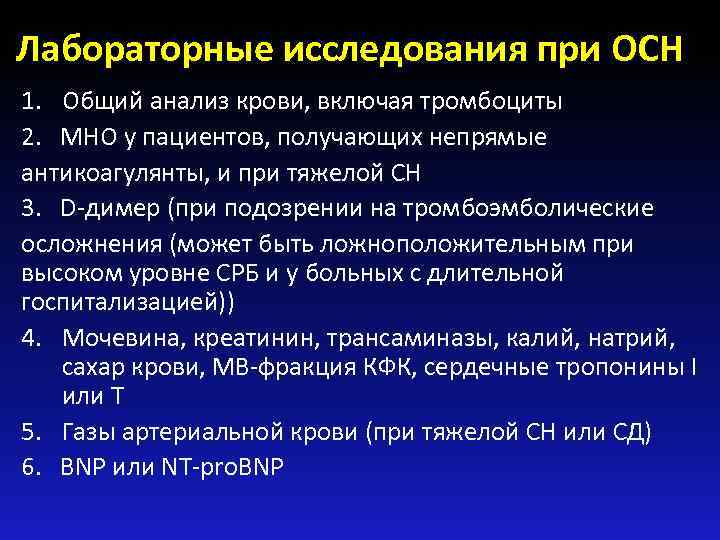 Лабораторные исследования при ОСН

1. Общий анализ крови, включая тромбоциты

2. МНО у пациентов, получающих непрямые антикоагулянты, и при тяжелой СН

3. D-димер (при подозрении на тромбоэмболические осложнения (может быть ложноположительным при высоком уровне СРБ и у больных с длительной госпитализацией))

4. Мочевина, креатинин, трансаминазы, калий, натрий, сахар крови, МВ-фракция КФК, сердечные тропонины I или Т

5. Газы артериальной крови (при тяжелой СН или СД)

6. BNP или NT-proBNP